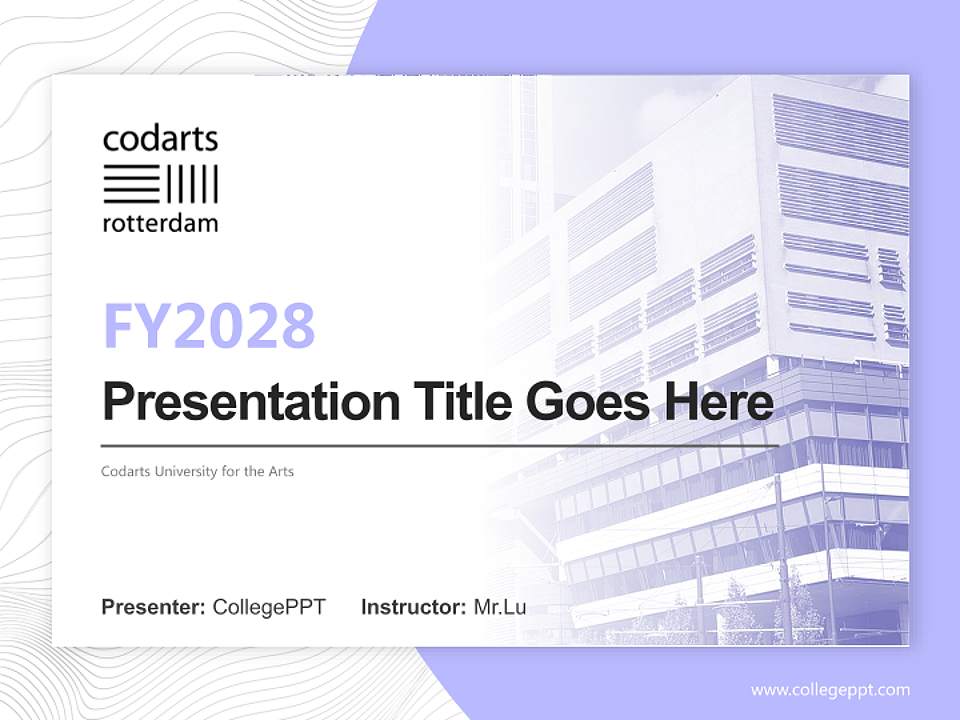 codarts
rotterdam

FY2028

Presentation Title Goes Here

Codarts University for the Arts

Presenter: CollegePPT Instructor: Mr.Lu

www.collegeppt.com